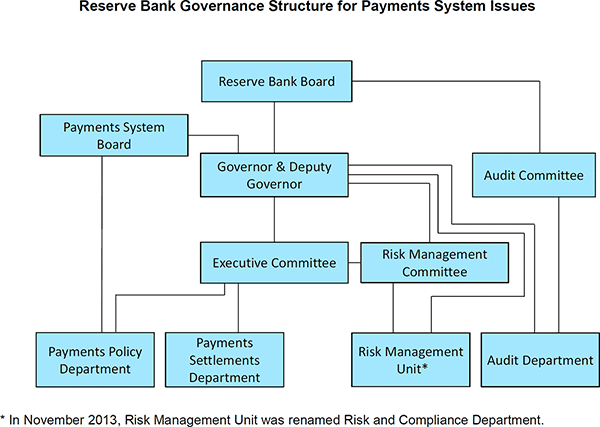 Reserve Bank Governance Structure for Payments System Issues

Reserve Bank Board

Payments System Board

Governor & Deputy Governor

Audit Committee

Executive Committee

Risk Management Committee

Payments Policy Department

Payments Settlements Department

Risk Management Unit*

Audit Department

* In November 2013, Risk Management Unit was renamed Risk and Compliance Department.